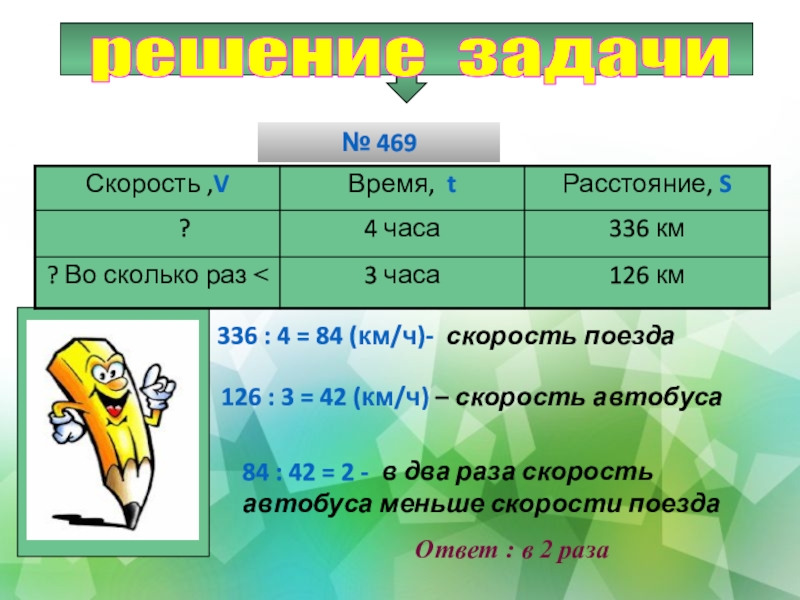 решение задачи

№ 469

| Скорость ,V | Время, t | Расстояние, S |
|---|---|---|
| ? | 4 часа | 336 км |
| ? Во сколько раз < | 3 часа | 126 км |

336 : 4 = 84 (км/ч)- скорость поезда

126 : 3 = 42 (км/ч) – скорость автобуса

84 : 42 = 2 - в два раза скорость автобуса меньше скорости поезда

Ответ : в 2 раза